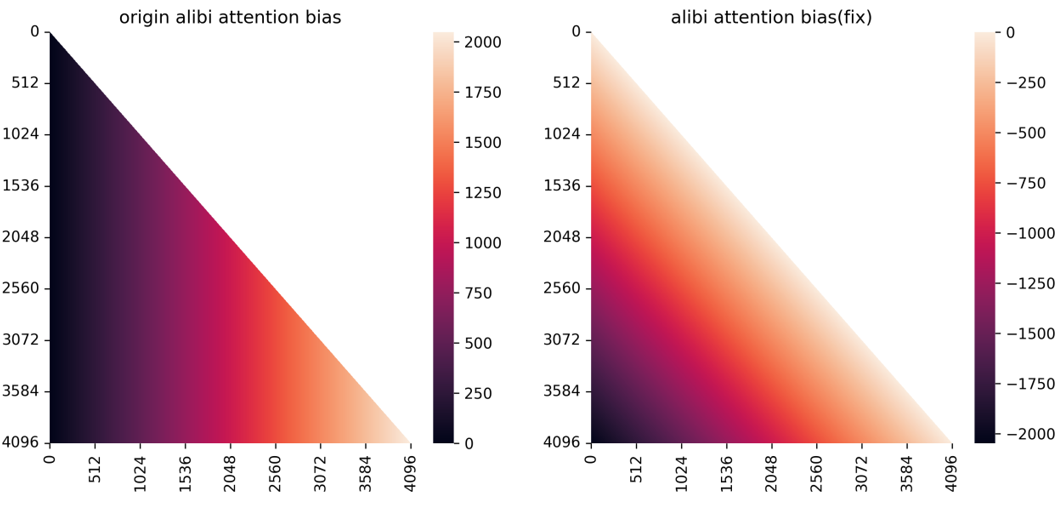 origin alibi attention bias

0
512
1024
1536
2048
2560
3072
3584
4096

0
512
1024
1536
2048
2560
3072
3584
4096

2000
1750
1500
1250
1000
750
500
250
0

alibi attention bias(fix)

0
512
1024
1536
2048
2560
3072
3584
4096

0
512
1024
1536
2048
2560
3072
3584
4096

0
−250
−500
−750
−1000
−1250
−1500
−1750
−2000